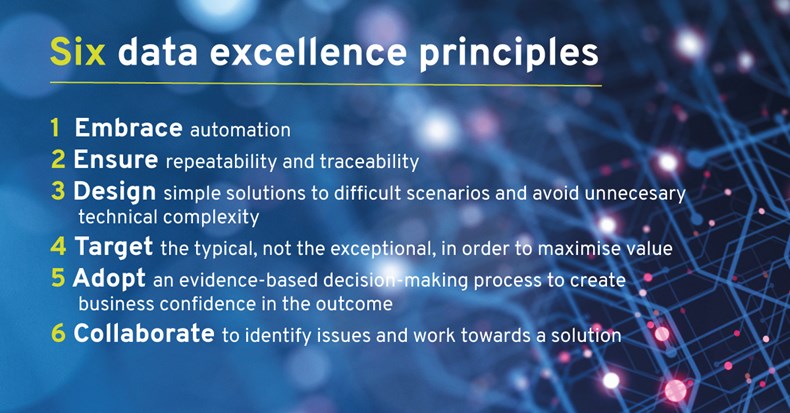 Six data excellence principles

1 Embrace automation
2 Ensure repeatability and traceability
3 Design simple solutions to difficult scenarios and avoid unnecesary technical complexity
4 Target the typical, not the exceptional, in order to maximise value
5 Adopt an evidence-based decision-making process to create business confidence in the outcome
6 Collaborate to identify issues and work towards a solution